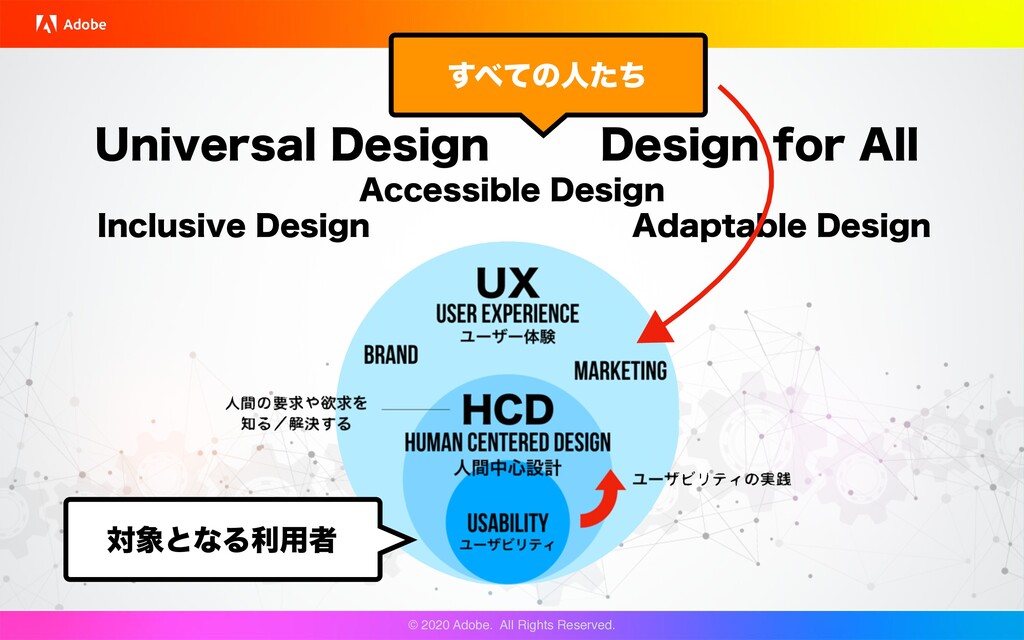 Adobe

すべての人たち

Universal Design

Design for All

Accessible Design

Inclusive Design

Adaptable Design

UX
USER EXPERIENCE
ユーザー体験

BRAND

MARKETING

人間の要求や欲求を知る／解決する

HCD
HUMAN CENTERED DESIGN
人間中心設計

ユーザビリティの実践

USABILITY
ユーザビリティ

対象となる利用者

© 2020 Adobe. All Rights Reserved.